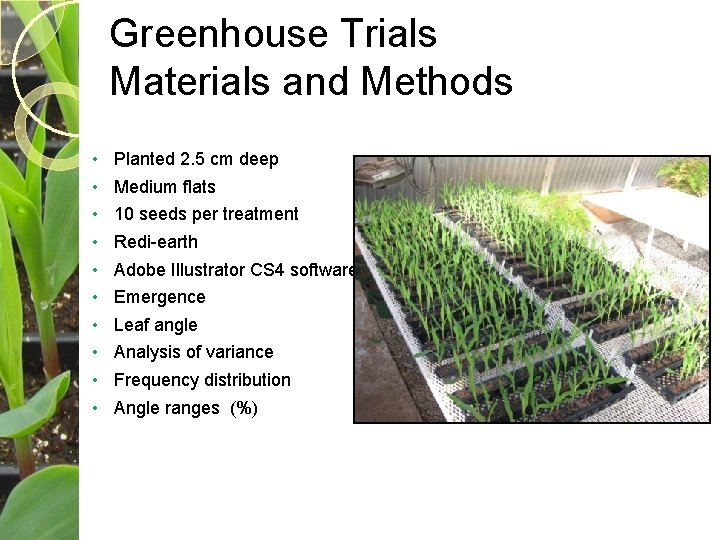 Greenhouse Trials
Materials and Methods

• Planted 2.5 cm deep
• Medium flats
• 10 seeds per treatment
• Redi-earth
• Adobe Illustrator CS4 software
• Emergence
• Leaf angle
• Analysis of variance
• Frequency distribution
• Angle ranges (%)